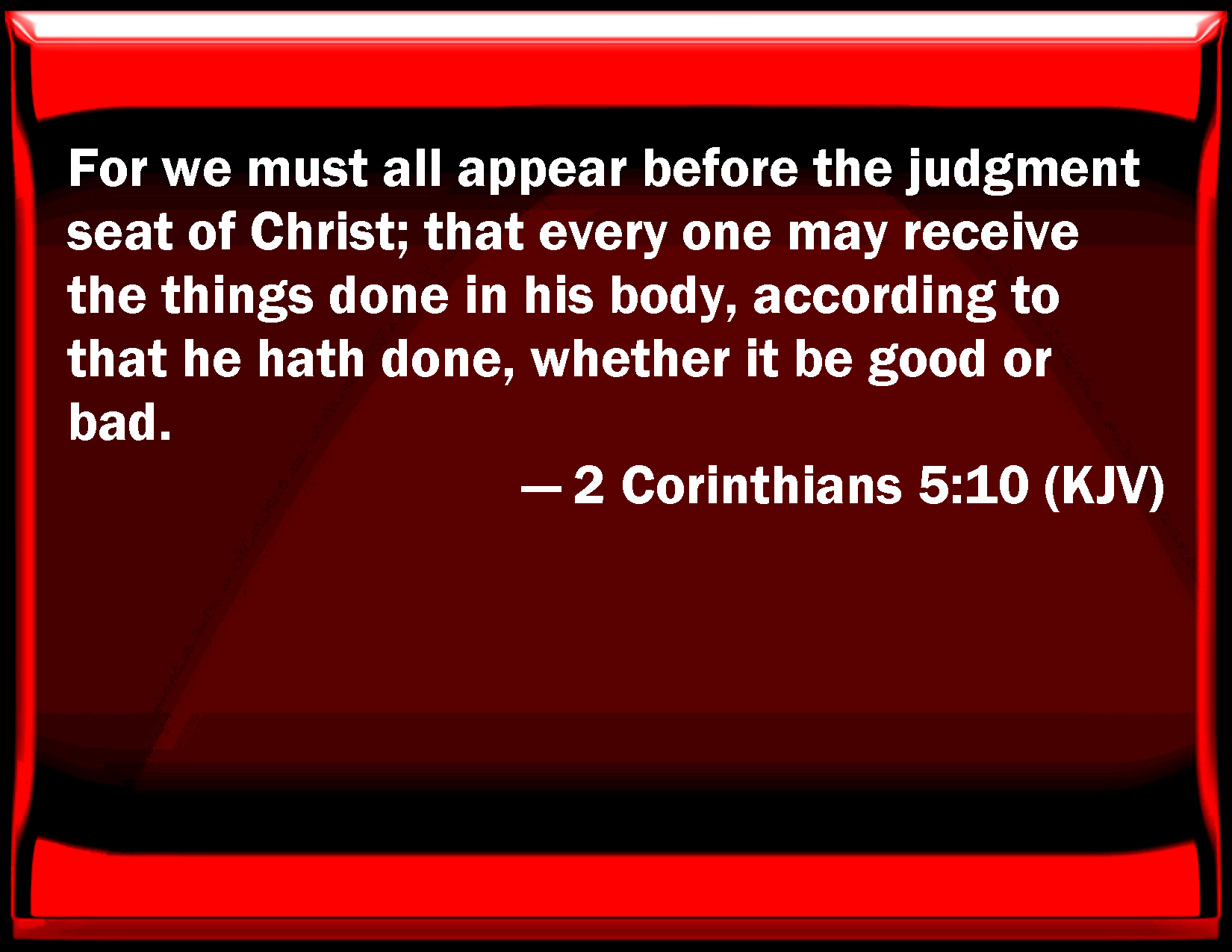 For we must all appear before the judgment seat of Christ; that every one may receive the things done in his body, according to that he hath done, whether it be good or bad.

— 2 Corinthians 5:10 (KJV)